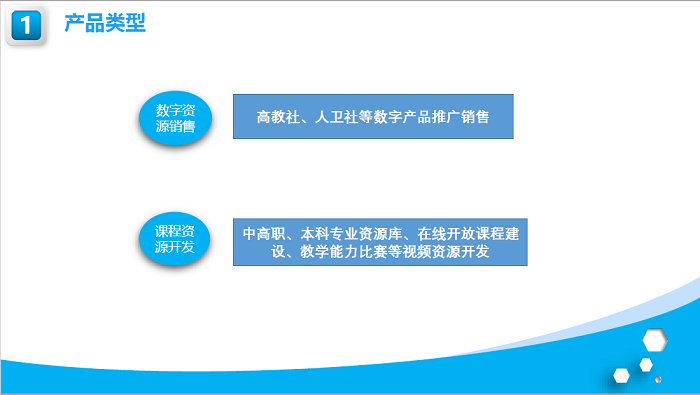 1

产品类型

数字资源销售

高教社、人卫社等数字产品推广销售

课程资源开发

中高职、本科专业资源库、在线开放课程建设、教学能力比赛等视频资源开发